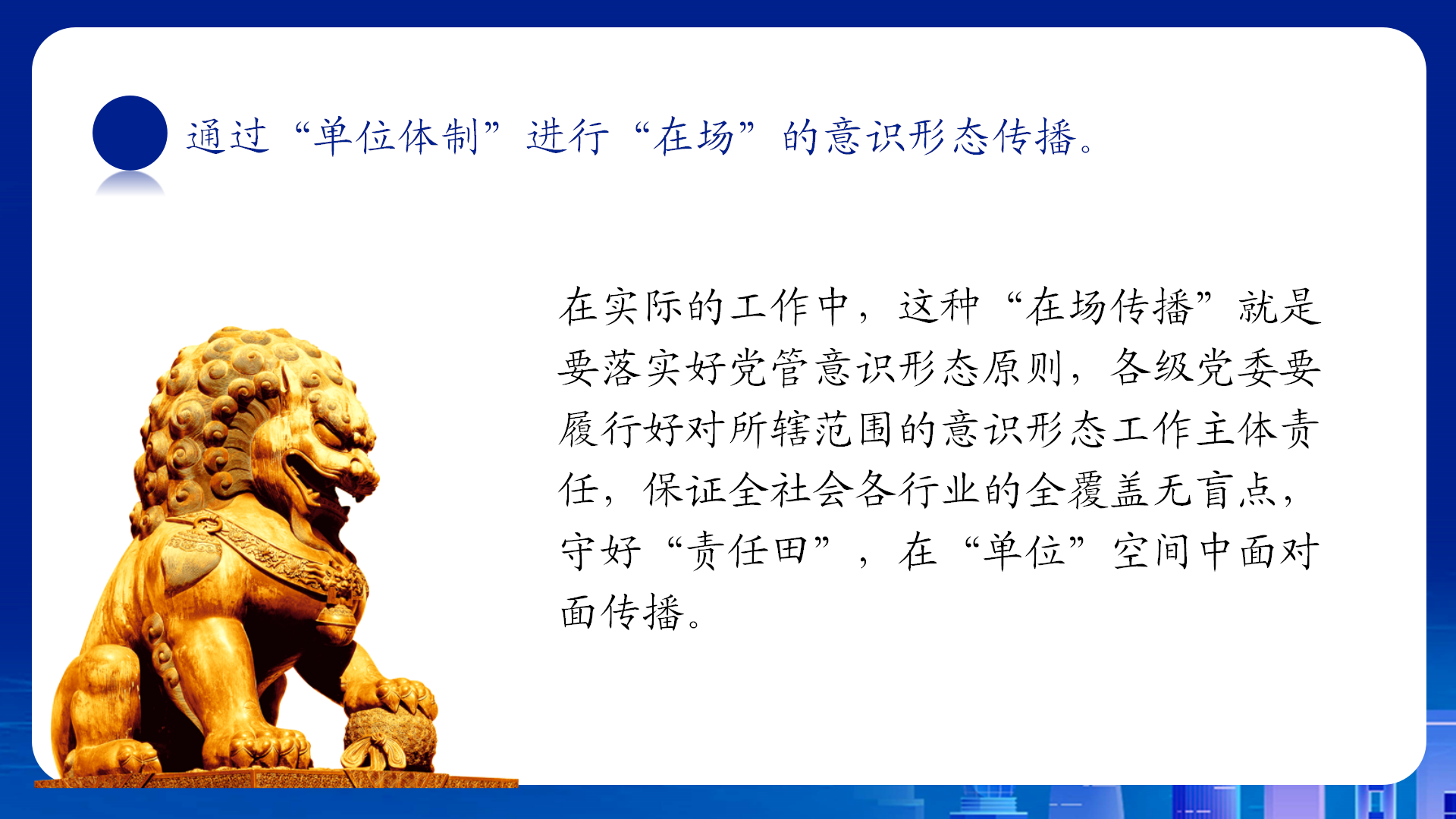 通过“单位体制”进行“在场”的意识形态传播。

在实际的工作中，这种“在场传播”就是要落实好党管意识形态原则，各级党委要履行好对所辖范围的意识形态工作主体责任，保证全社会各行业的全覆盖无盲点，守好“责任田”，在“单位”空间中面对面传播。